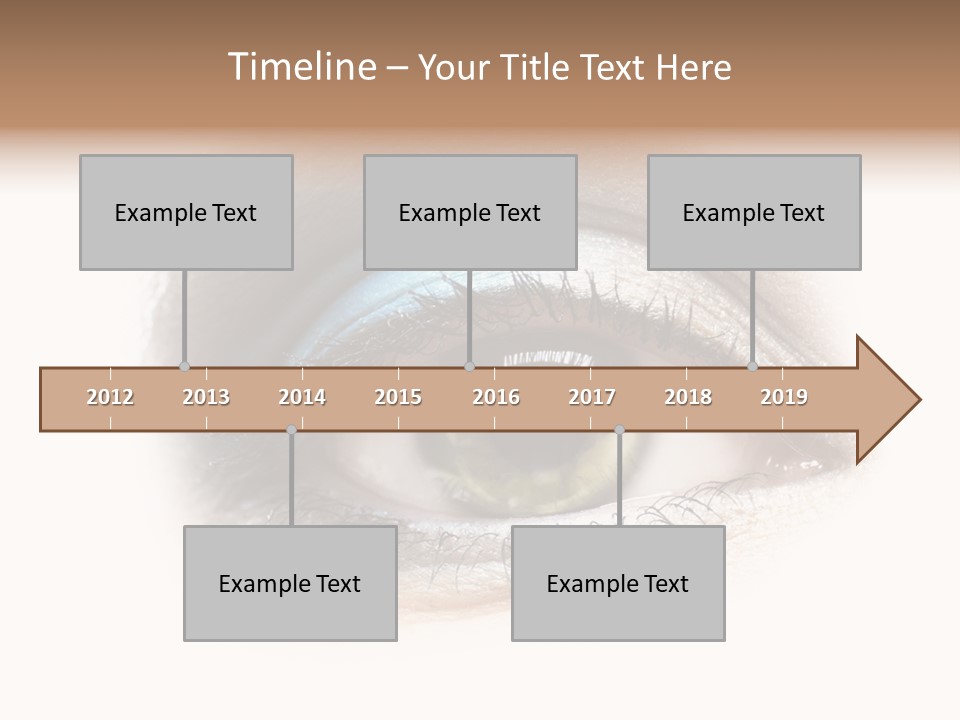 Timeline – Your Title Text Here

Example Text

Example Text

Example Text

2012 2013 2014 2015 2016 2017 2018 2019

Example Text

Example Text